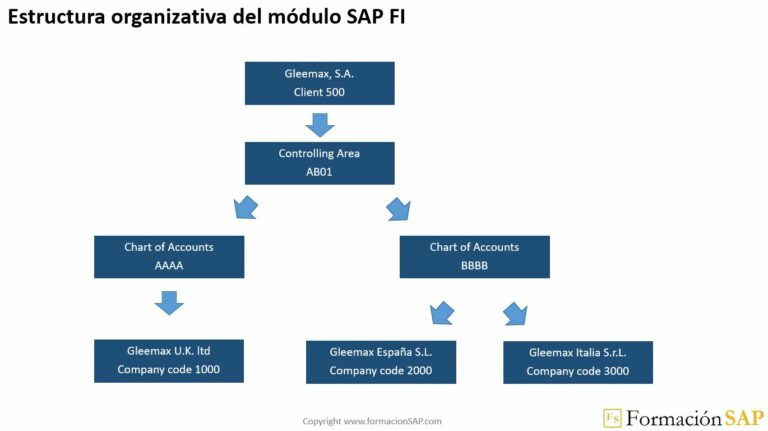 Estructura organizativa del módulo SAP FI

Gleemax, S.A.
Client 500

Controlling Area
AB01

Chart of Accounts
AAAA

Chart of Accounts
BBBB

Gleemax U.K. ltd
Company code 1000

Gleemax España S.L.
Company code 2000

Gleemax Italia S.r.L.
Company code 3000

Copyright www.formacionSAP.com

Fs FormaciónSAP